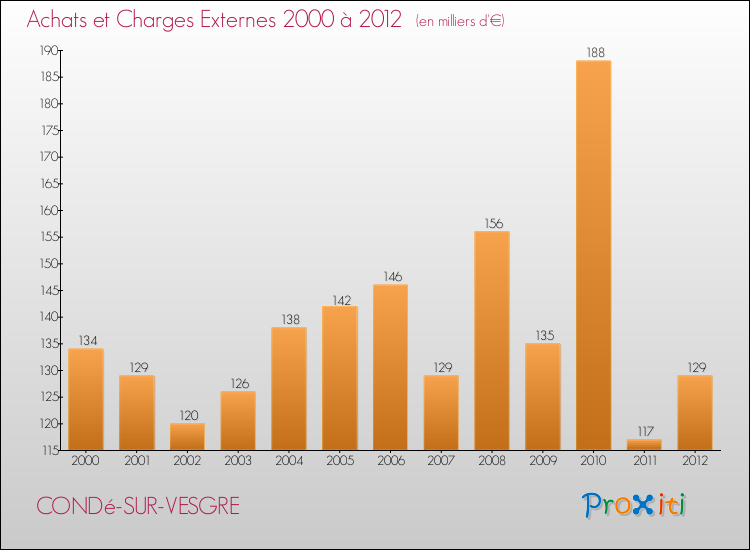 Achats et Charges Externes 2000 à 2012 (en milliers d'€)

190
185
180
175
170
165
160
155
150
145
140
135
130
125
120
115

134
129
120
126
138
142
146
129
156
135
188
117
129

2000
2001
2002
2003
2004
2005
2006
2007
2008
2009
2010
2011
2012

CONDé-SUR-VESGRE

Proxiti